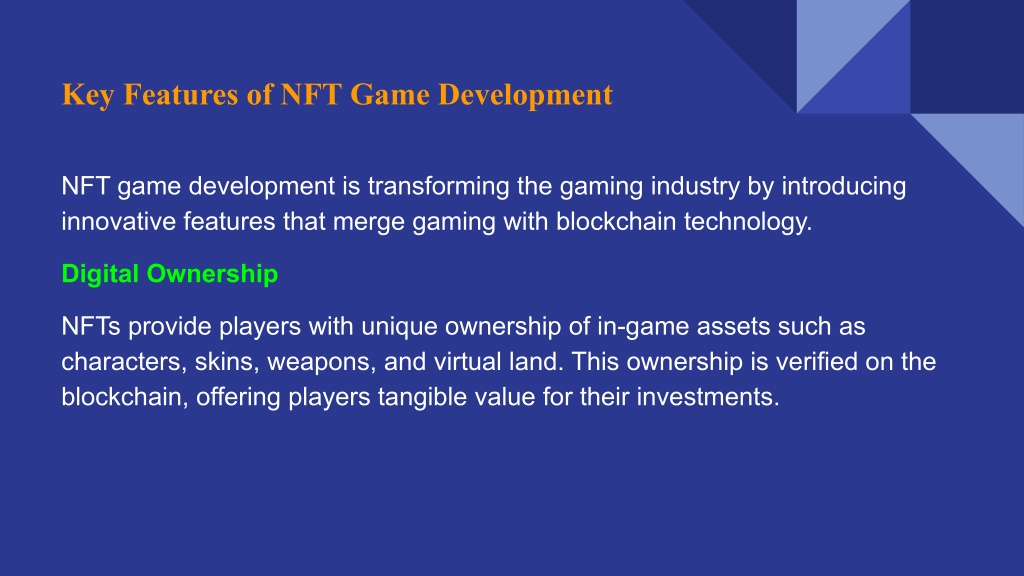 Key Features of NFT Game Development

NFT game development is transforming the gaming industry by introducing innovative features that merge gaming with blockchain technology.

Digital Ownership

NFTs provide players with unique ownership of in-game assets such as characters, skins, weapons, and virtual land. This ownership is verified on the blockchain, offering players tangible value for their investments.